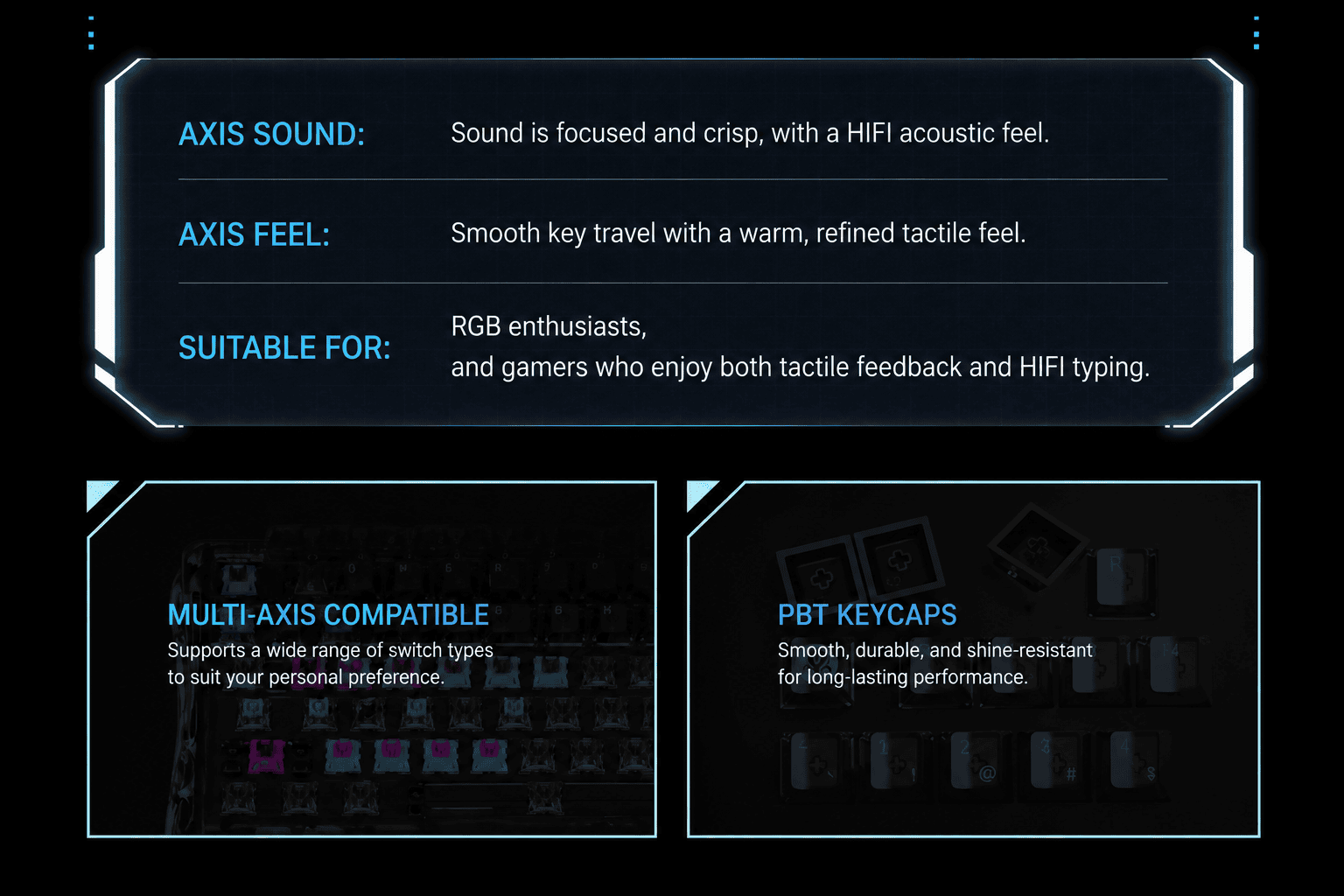 AXIS SOUND: Sound is focused and crisp, with a HIFI acoustic feel.

AXIS FEEL: Smooth key travel with a warm, refined tactile feel.

SUITABLE FOR: RGB enthusiasts, and gamers who enjoy both tactile feedback and HIFI typing.

MULTI-AXIS COMPATIBLE
Supports a wide range of switch types to suit your personal preference.

PBT KEYCAPS
Smooth, durable, and shine-resistant for long-lasting performance.